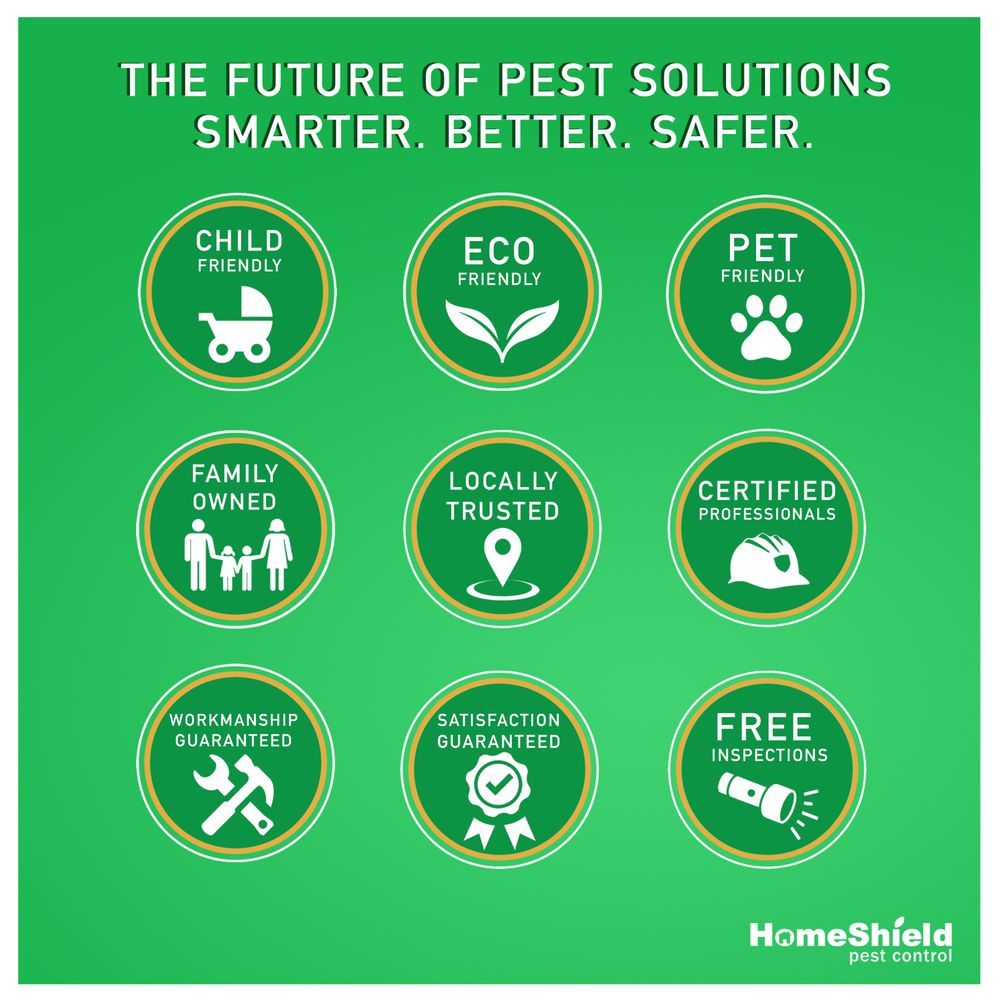 THE FUTURE OF PEST SOLUTIONS
SMARTER. BETTER. SAFER.

CHILD
FRIENDLY

ECO
FRIENDLY

PET
FRIENDLY

FAMILY
OWNED

LOCALLY
TRUSTED

CERTIFIED
PROFESSIONALS

WORKMANSHIP
GUARANTEED

SATISFACTION
GUARANTEED

FREE
INSPECTIONS

HomeShield
pest control